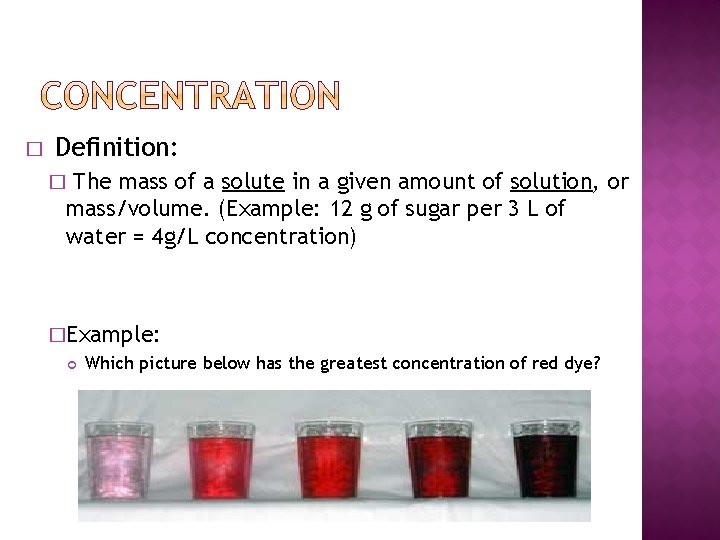 CONCENTRATION

□ Definition:

□ The mass of a solute in a given amount of solution, or mass/volume. (Example: 12 g of sugar per 3 L of water = 4g/L concentration)

□Example:

Which picture below has the greatest concentration of red dye?